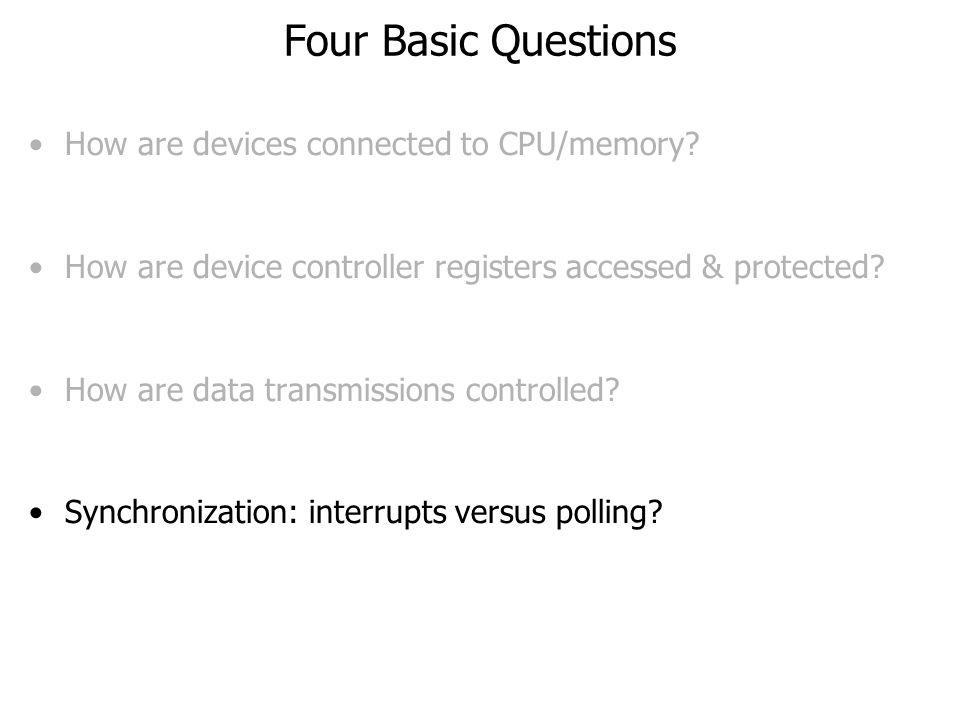 Four Basic Questions

• How are devices connected to CPU/memory?

• How are device controller registers accessed & protected?

• How are data transmissions controlled?

• Synchronization: interrupts versus polling?